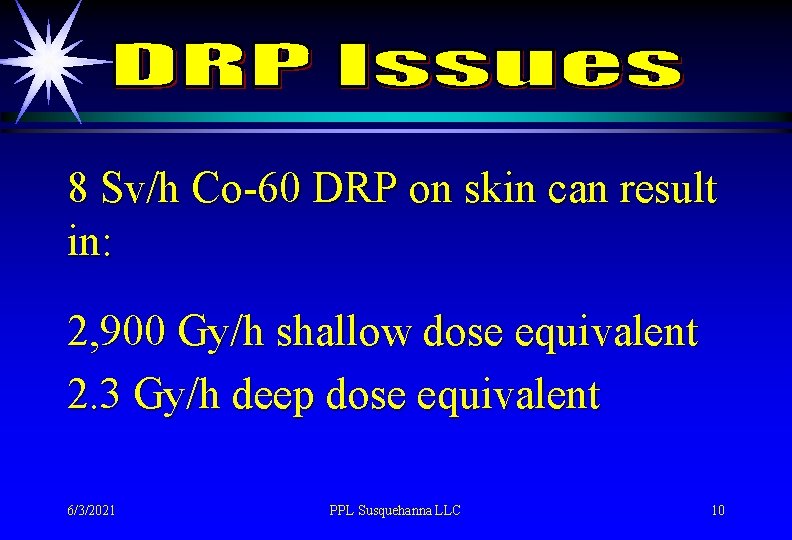 DRP Issues

8 Sv/h Co-60 DRP on skin can result in:

2,900 Gy/h shallow dose equivalent

2.3 Gy/h deep dose equivalent

6/3/2021

PPL Susquehanna LLC

10